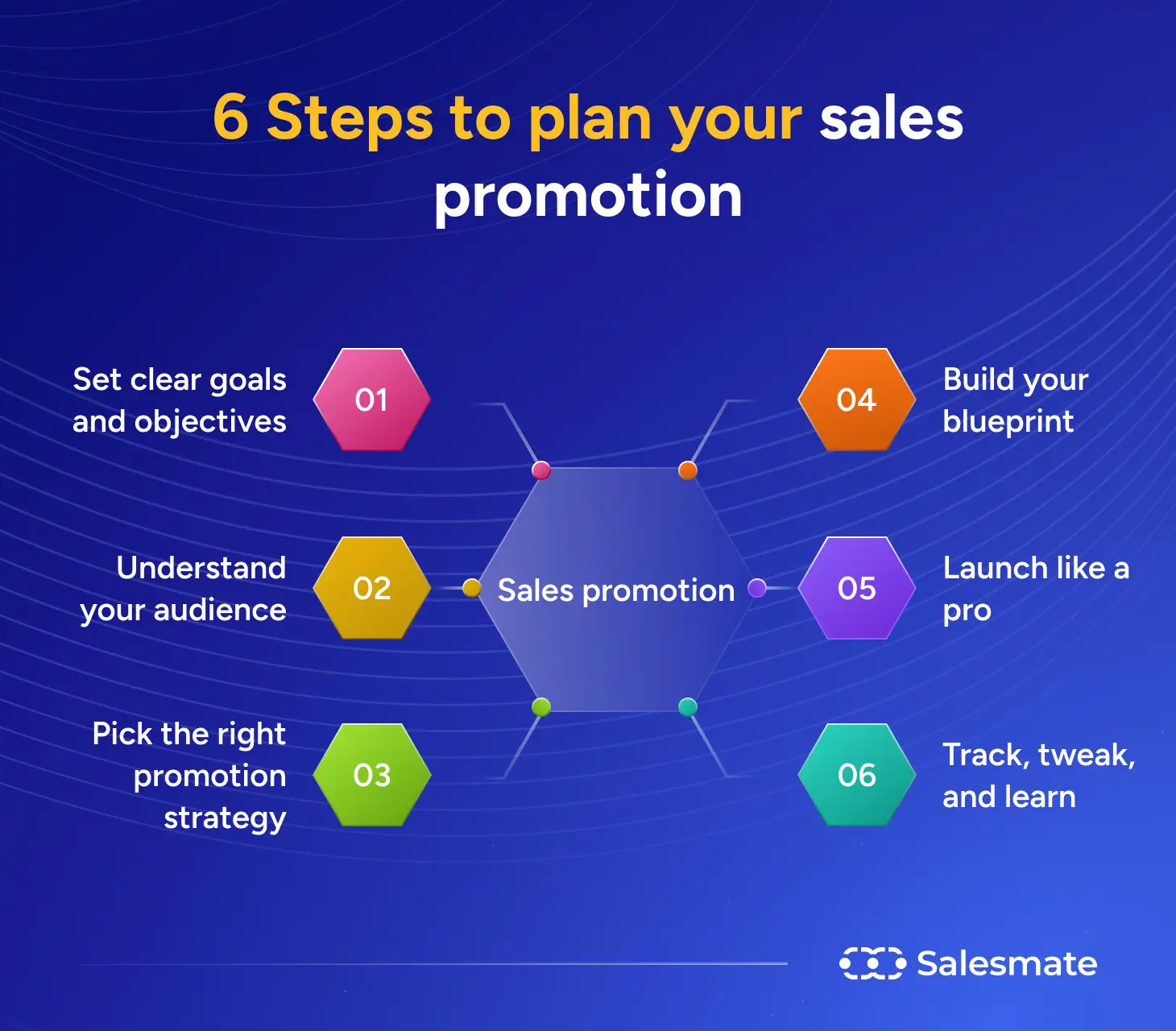 6 Steps to plan your sales promotion

Set clear goals and objectives

01

Understand your audience

02

Pick the right promotion strategy

03

Sales promotion

04

Build your blueprint

05

Launch like a pro

06

Track, tweak, and learn

Salesmate